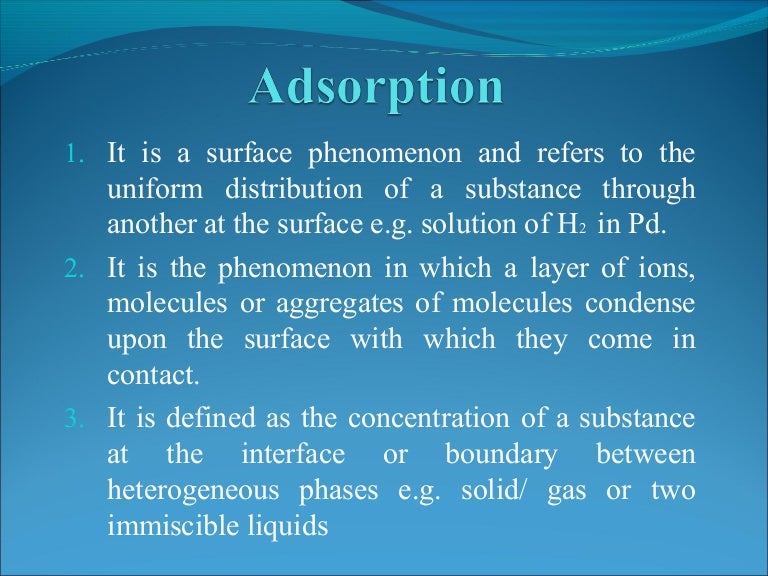 Adsorption

1. It is a surface phenomenon and refers to the uniform distribution of a substance through another at the surface e.g. solution of $H_2$ in Pd.

2. It is the phenomenon in which a layer of ions, molecules or aggregates of molecules condense upon the surface with which they come in contact.

3. It is defined as the concentration of a substance at the interface or boundary between heterogeneous phases e.g. solid/ gas or two immiscible liquids